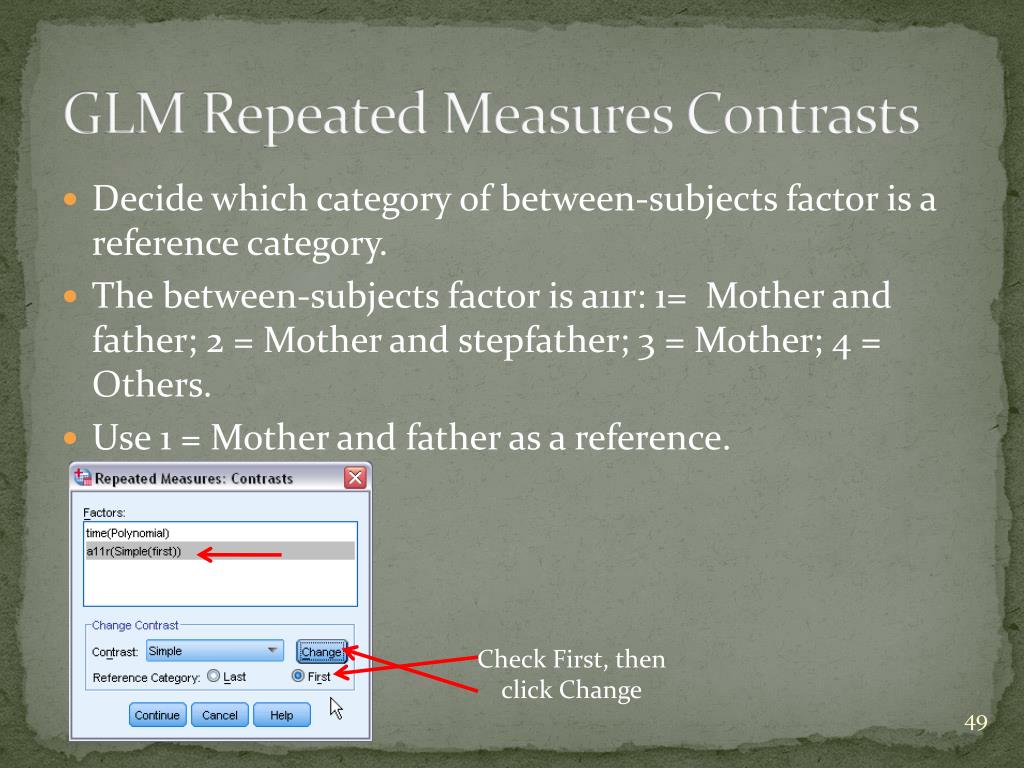 GLM Repeated Measures Contrasts

Decide which category of between-subjects factor is a reference category.

The between-subjects factor is a11r: 1= Mother and father; 2 = Mother and stepfather; 3 = Mother; 4 = Others.

Use 1 = Mother and father as a reference.

Repeated Measures: Contrasts

Factors:
time(Polynomial)
a11r(Simple(first))

Change Contrast
Contrast: Simple
Change
Reference Category: Last First

Continue Cancel Help

Check First, then click Change

49